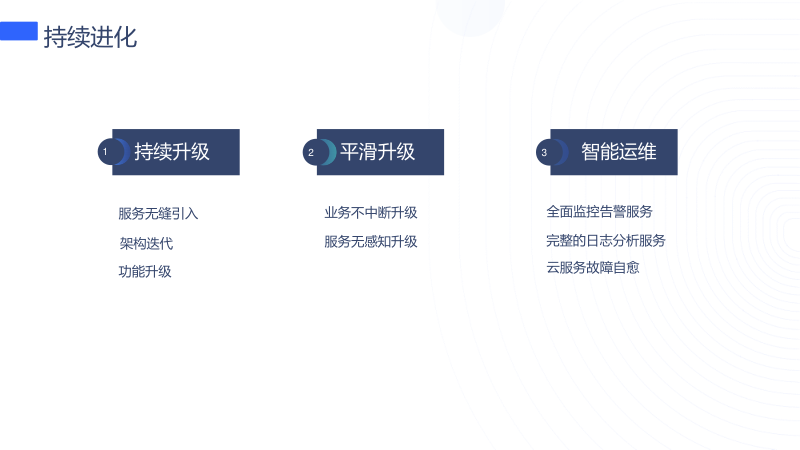 持续进化

1 持续升级

服务无缝引入

架构迭代

功能升级

2 平滑升级

业务不中断升级

服务无感知升级

3 智能运维

全面监控告警服务

完整的日志分析服务

云服务故障自愈